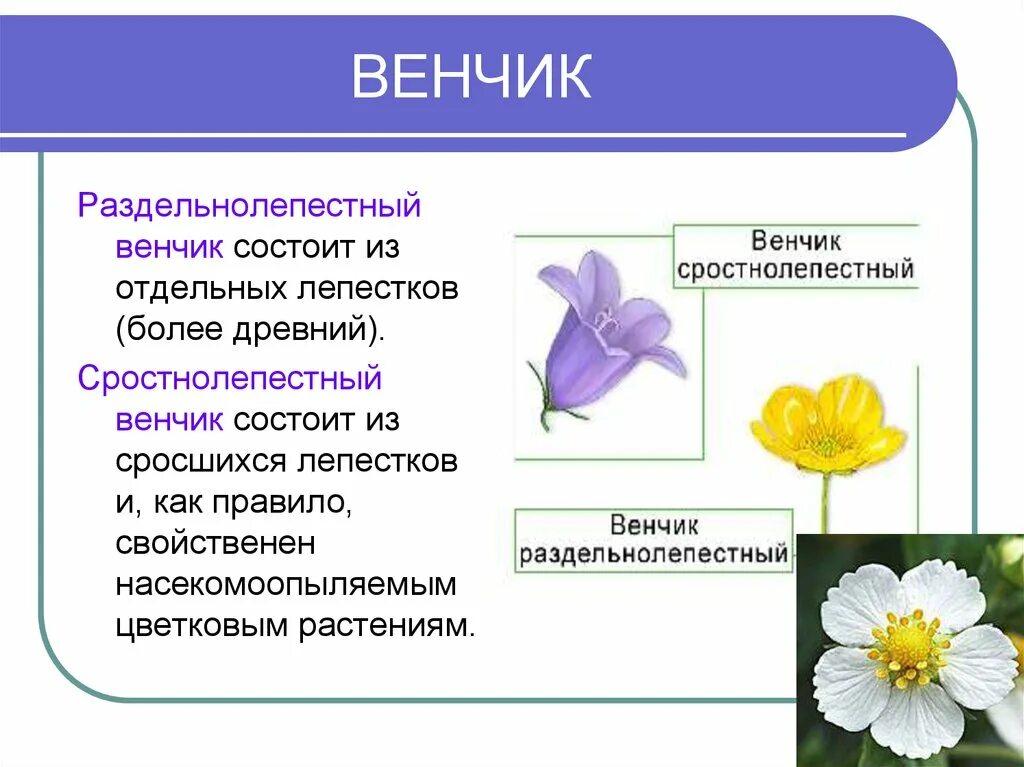 ВЕНЧИК

Раздельнолепестный венчик состоит из отдельных лепестков (более древний).

Сростнолепестный венчик состоит из сросшихся лепестков и, как правило, свойственен насекомоопыляемым цветковым растениям.

Венчик сростнолепестный

Венчик раздельнолепестный